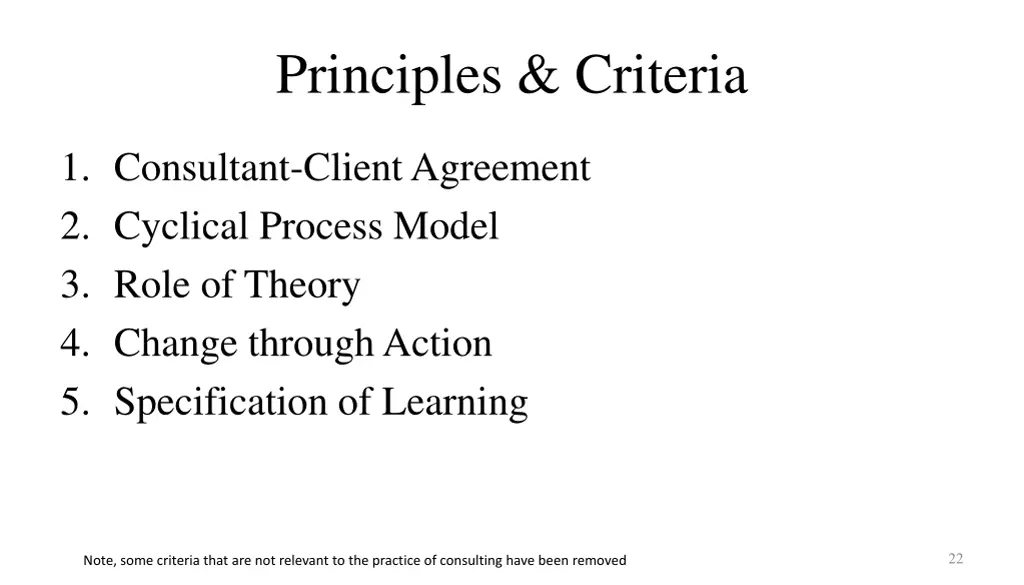 Principles & Criteria

1. Consultant-Client Agreement
2. Cyclical Process Model
3. Role of Theory
4. Change through Action
5. Specification of Learning

Note, some criteria that are not relevant to the practice of consulting have been removed

22